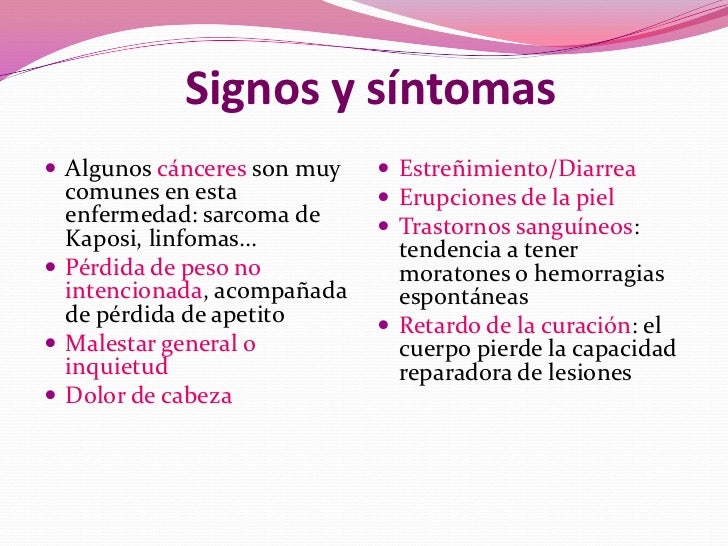 Signos y síntomas

- Algunos cánceres son muy comunes en esta enfermedad: sarcoma de Kaposi, linfomas…
- Pérdida de peso no intencionada, acompañada de pérdida de apetito
- Malestar general o inquietud
- Dolor de cabeza

- Estreñimiento/Diarrea
- Erupciones de la piel
- Trastornos sanguíneos: tendencia a tener moratones o hemorragias espontáneas
- Retardo de la curación: el cuerpo pierde la capacidad reparadora de lesiones